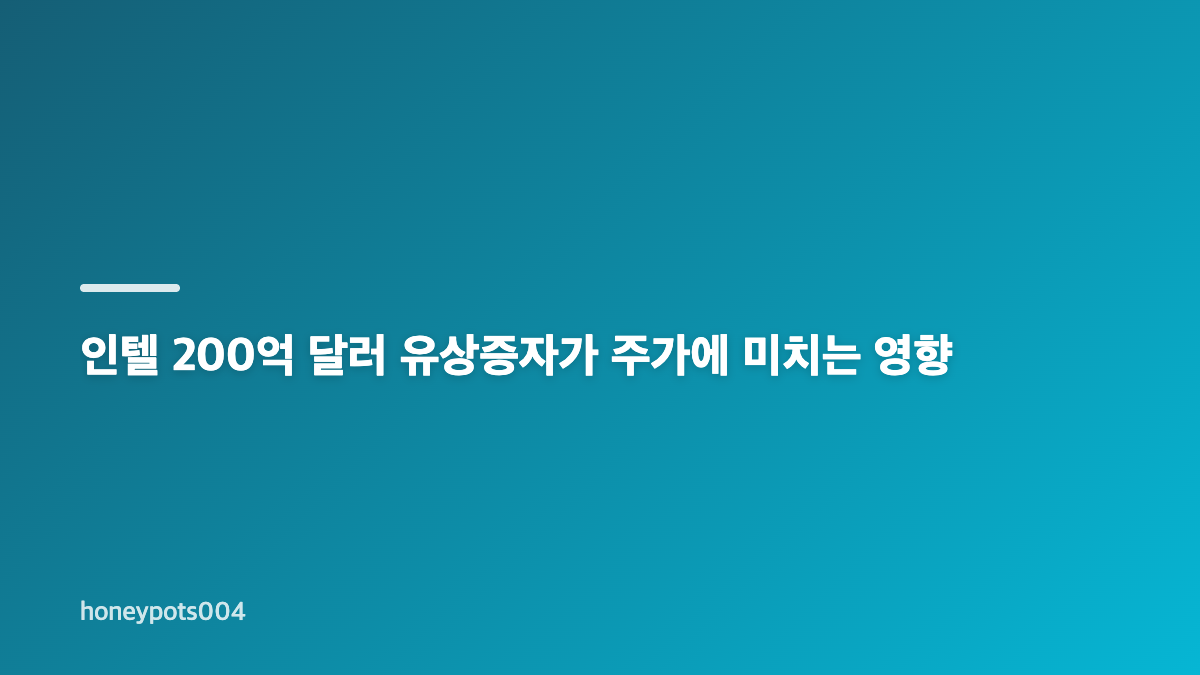 인텔 200억 달러 유상증자가 주가에 미치는 영향

honeypots004